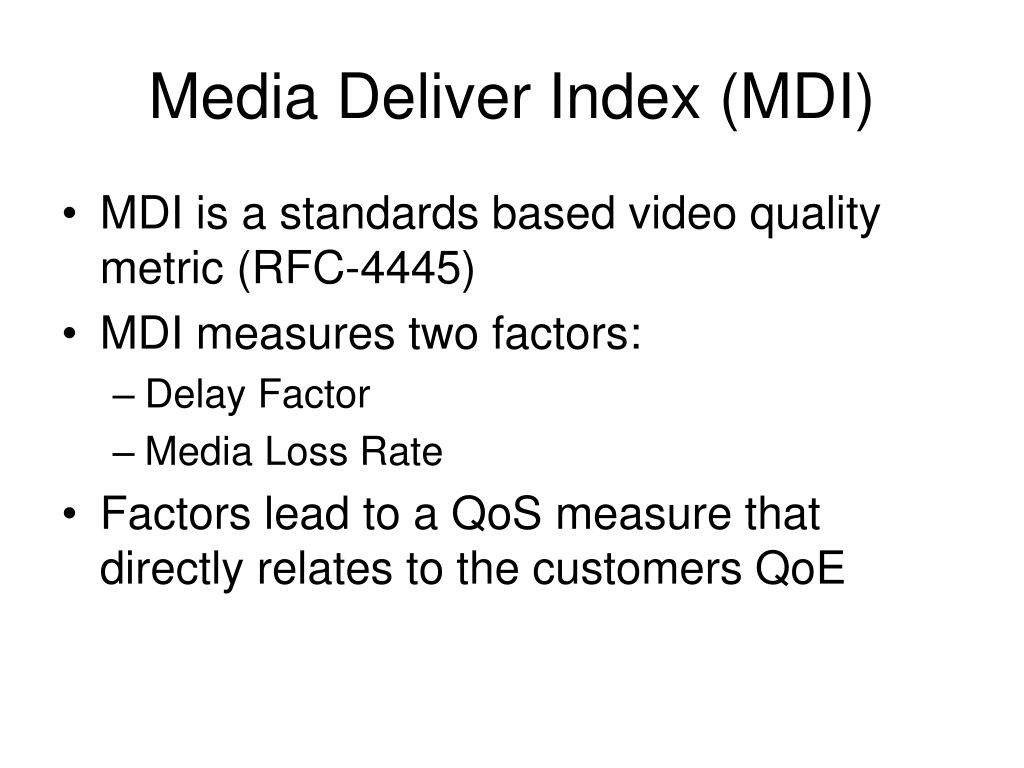 Media Deliver Index (MDI)

• MDI is a standards based video quality metric (RFC-4445)
• MDI measures two factors:
– Delay Factor
– Media Loss Rate
• Factors lead to a QoS measure that directly relates to the customers QoE